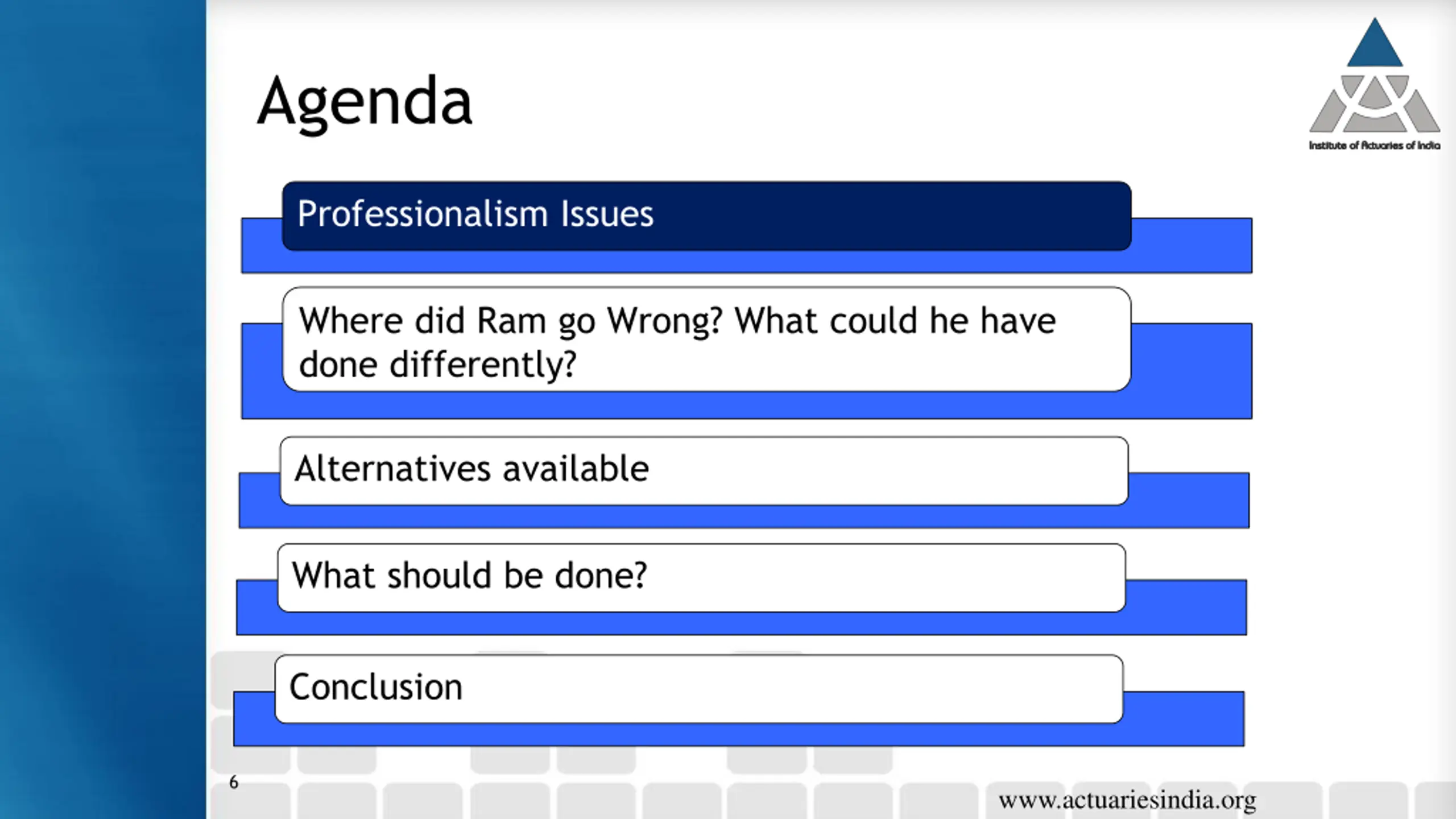 Agenda

Institute of Actuaries of India

Professionalism Issues

Where did Ram go Wrong? What could he have done differently?

Alternatives available

What should be done?

Conclusion

6

www.actuariesindia.org